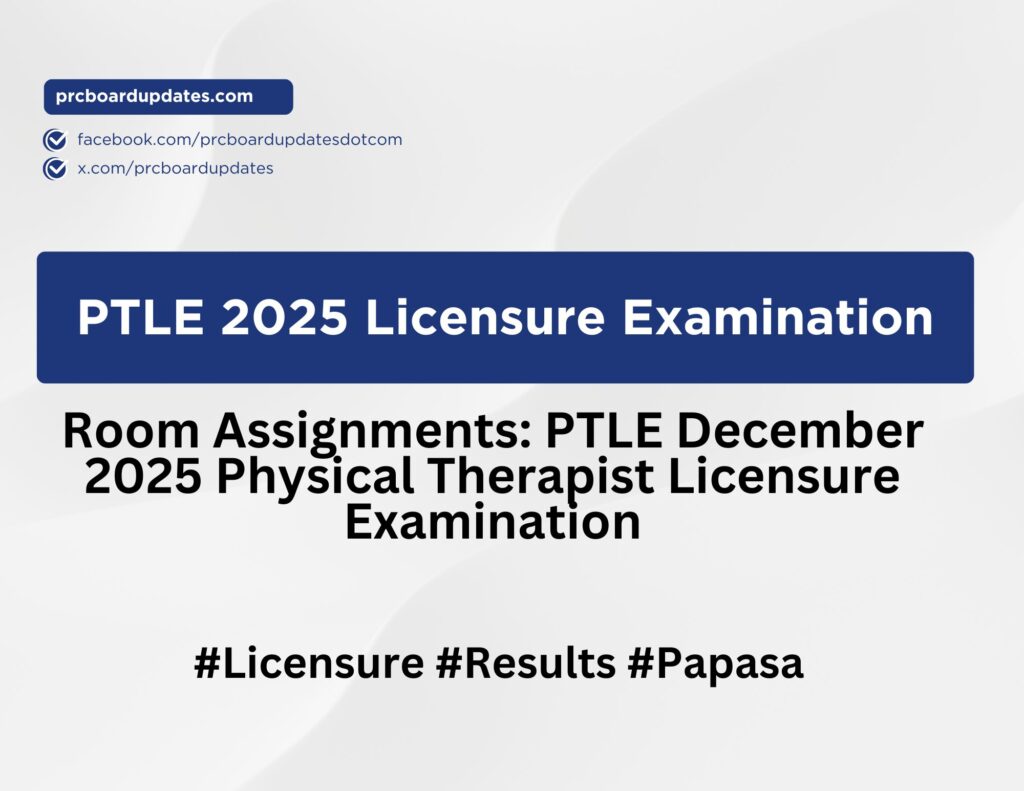 prcboardupdates.com

facebook.com/prcboardupdatesdotcom

x.com/prcboardupdates

PTLE 2025 Licensure Examination

Room Assignments: PTLE December 2025 Physical Therapist Licensure Examination

#Licensure #Results #Papasa